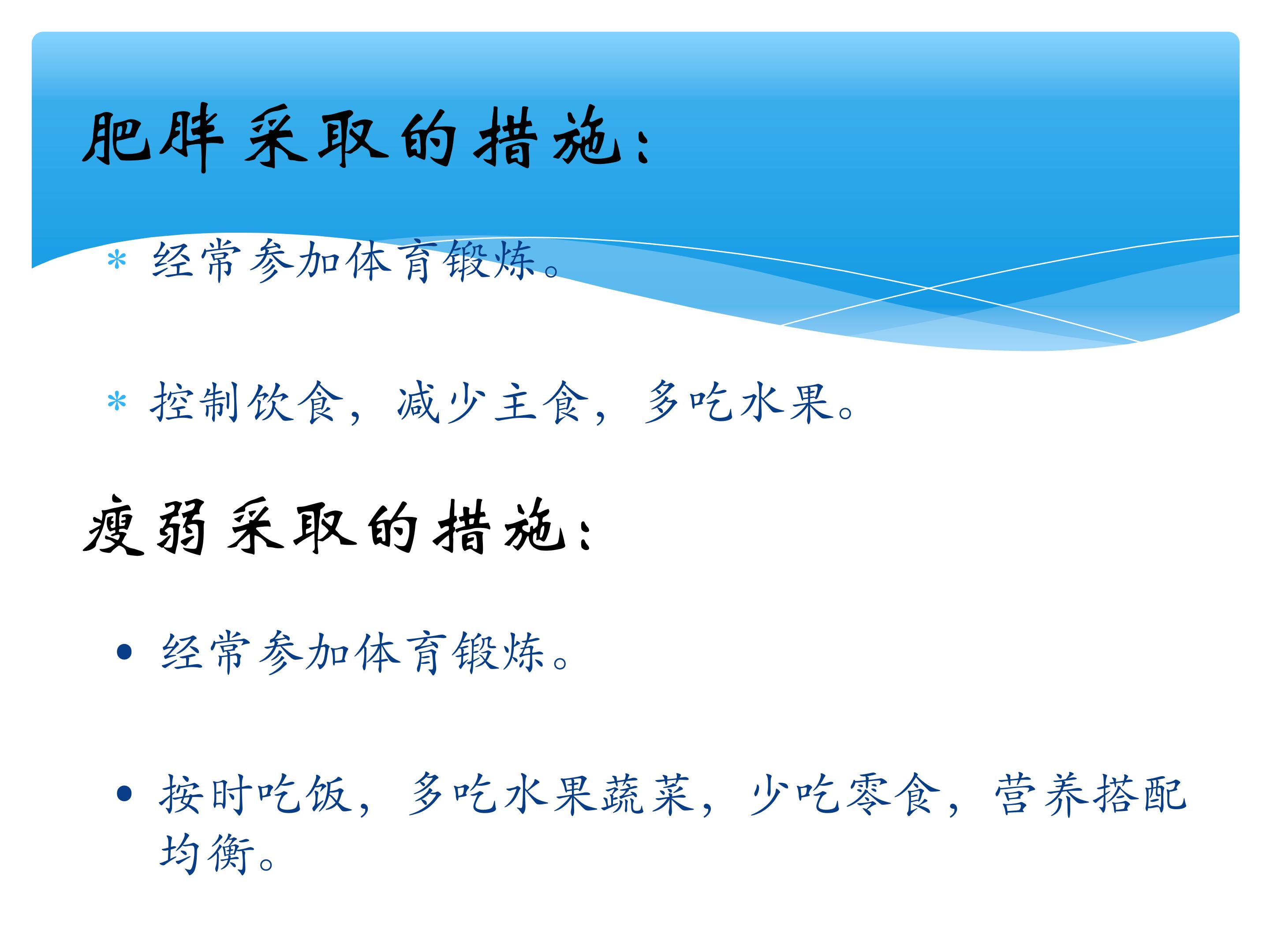 肥胖采取的措施:

* 经常参加体育锻炼。

* 控制饮食，减少主食，多吃水果。

瘦弱采取的措施:

• 经常参加体育锻炼。

• 按时吃饭，多吃水果蔬菜，少吃零食，营养搭配均衡。